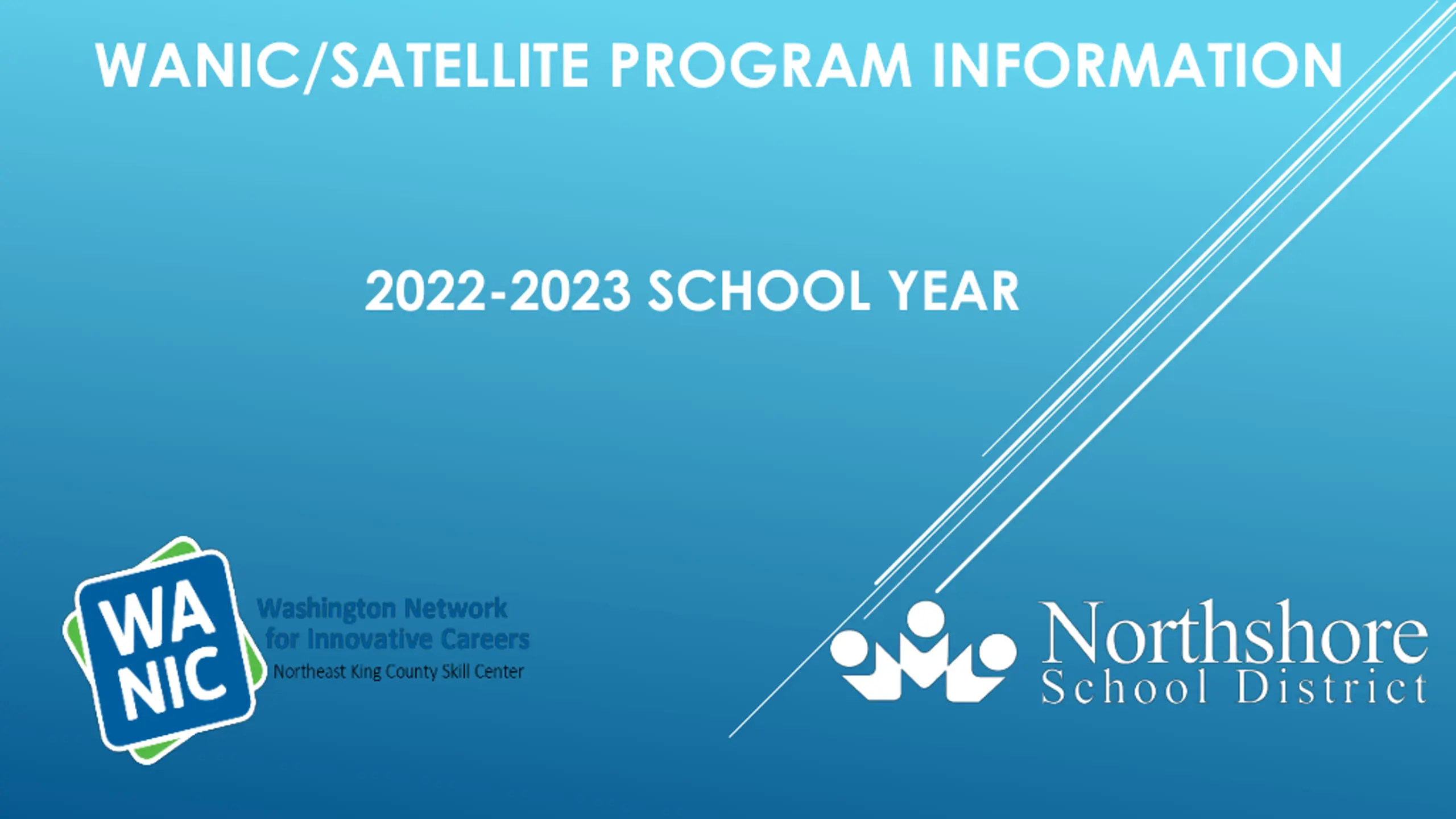 WANIC/SATELLITE PROGRAM INFORMATION

2022-2023 SCHOOL YEAR

WA NIC

Washington Network for Innovative Careers

Northeast King County Skill Center

Northshore School District